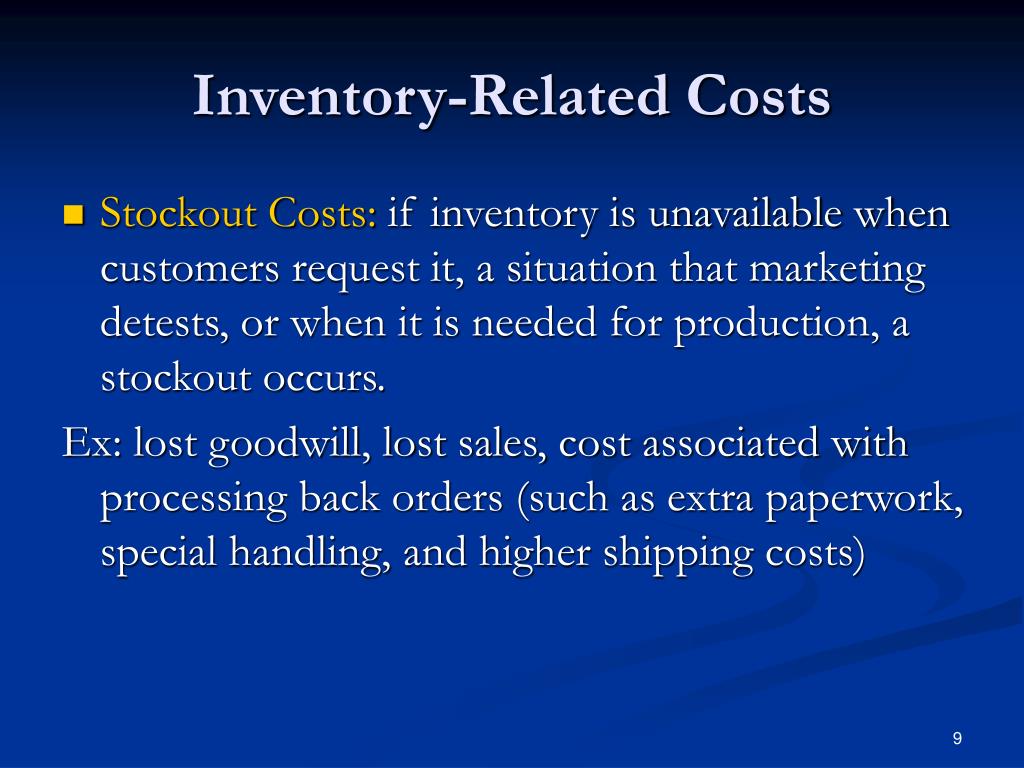 Inventory-Related Costs

Stockout Costs: if inventory is unavailable when customers request it, a situation that marketing detests, or when it is needed for production, a stockout occurs.

Ex: lost goodwill, lost sales, cost associated with processing back orders (such as extra paperwork, special handling, and higher shipping costs)

9